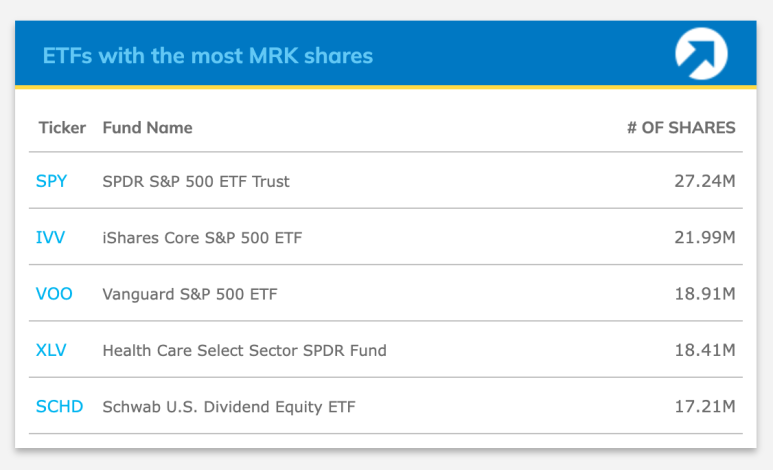 ETFs with the most MRK shares

| Ticker | Fund Name | # OF SHARES |
|---|---|---|
| SPY | SPDR S&P 500 ETF Trust | 27.24M |
| IVV | iShares Core S&P 500 ETF | 21.99M |
| VOO | Vanguard S&P 500 ETF | 18.91M |
| XLV | Health Care Select Sector SPDR Fund | 18.41M |
| SCHD | Schwab U.S. Dividend Equity ETF | 17.21M |